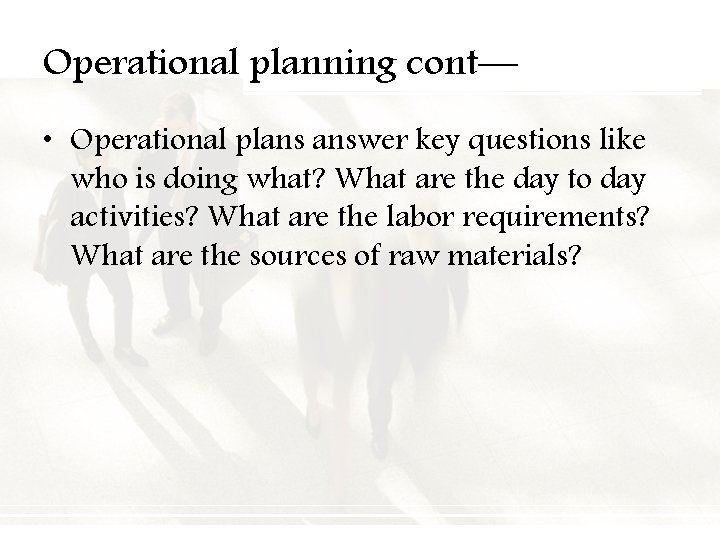 Operational planning cont—

• Operational plans answer key questions like who is doing what? What are the day to day activities? What are the labor requirements? What are the sources of raw materials?